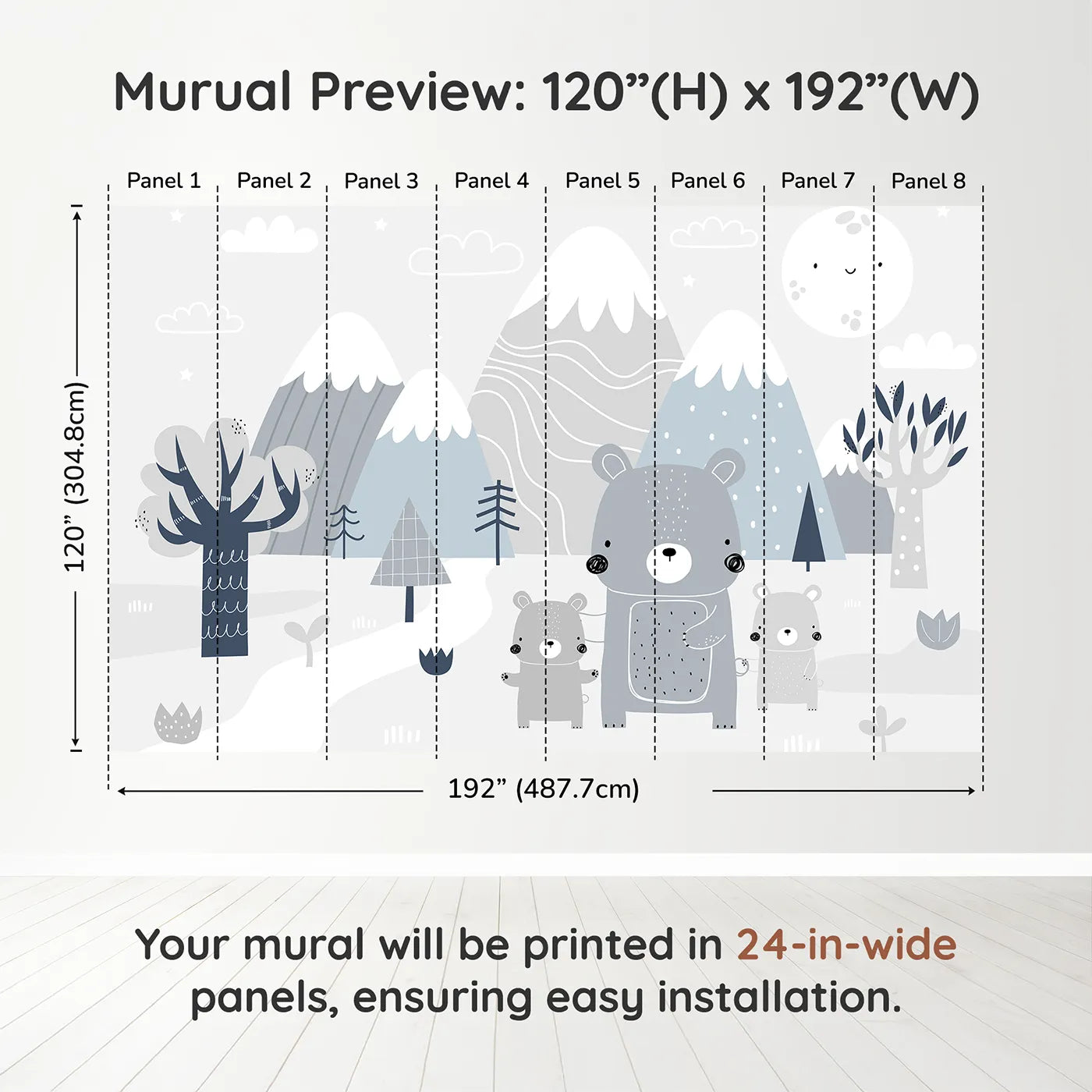 Murual Preview: 120”(H) x 192”(W)

Panel 1 Panel 2 Panel 3 Panel 4 Panel 5 Panel 6 Panel 7 Panel 8

120” (304.8cm)

192” (487.7cm)

Your mural will be printed in 24-in-wide panels, ensuring easy installation.